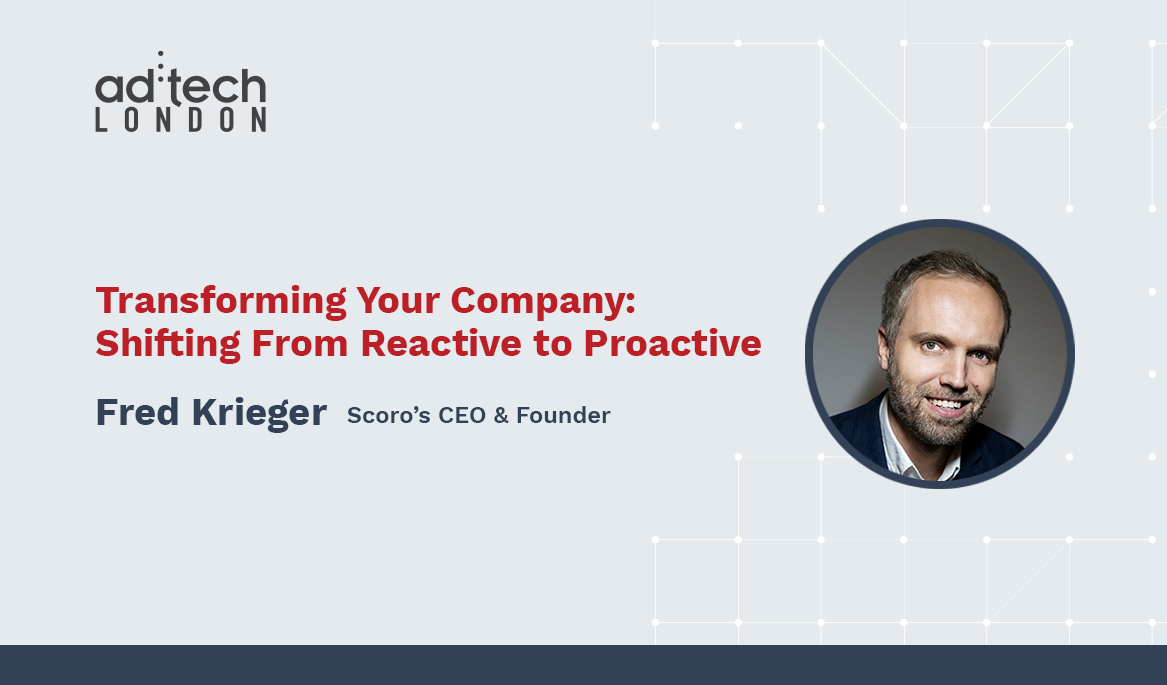 ad:tech
LONDON

Transforming Your Company: Shifting From Reactive to Proactive

Fred Krieger Scoro's CEO & Founder